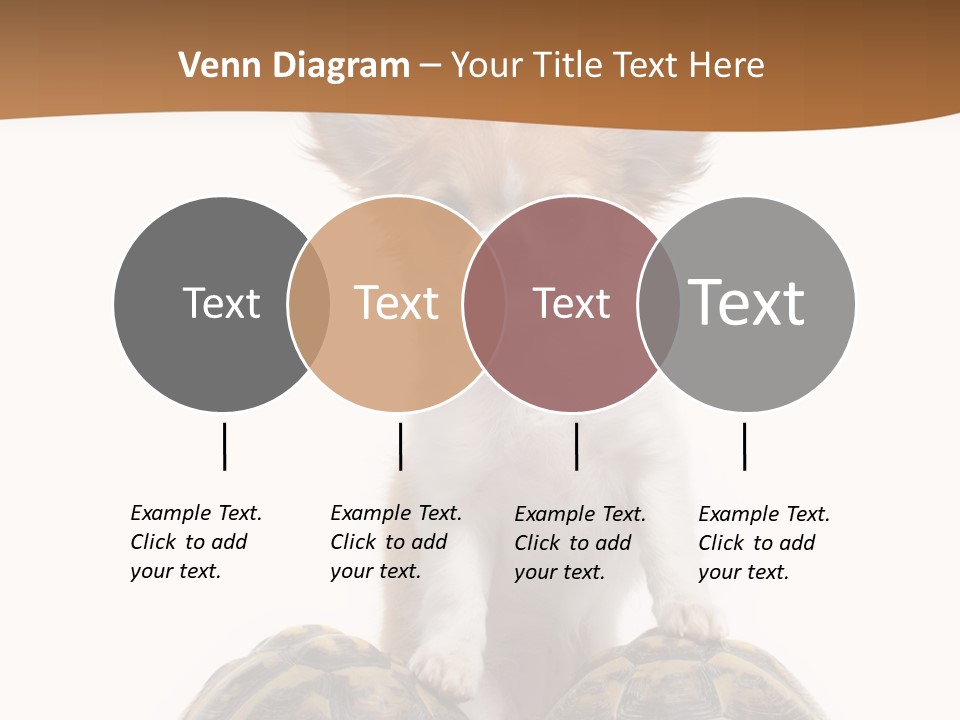 Venn Diagram – Your Title Text Here

Text

Text

Text

Text

Example Text. Click to add your text.

Example Text. Click to add your text.

Example Text. Click to add your text.

Example Text. Click to add your text.